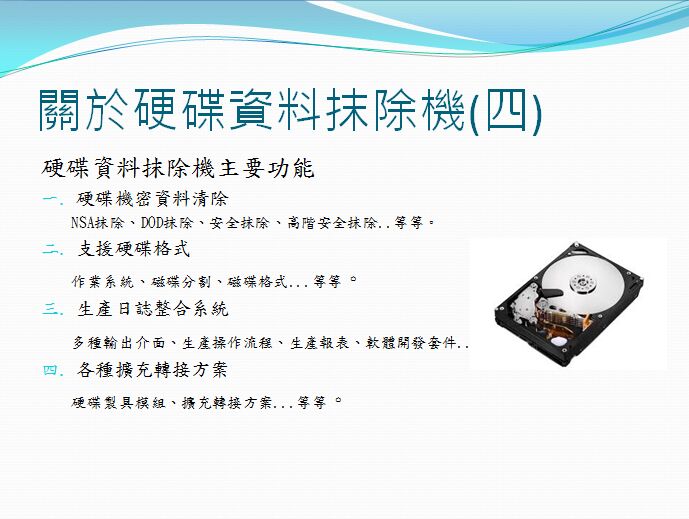 關於硬碟資料抹除機(四)

硬碟資料抹除機主要功能

一. 硬碟機密資料清除

NSA抹除、DOD抹除、安全抹除、高階安全抹除..等等。

二. 支援硬碟格式

作業系統、磁碟分割、磁碟格式...等等 。

三. 生產日誌整合系統

多種輸出介面、生產操作流程、生產報表、軟體開發套件..

四. 各種擴充轉接方案

硬碟製具模組、擴充轉接方案...等等 。